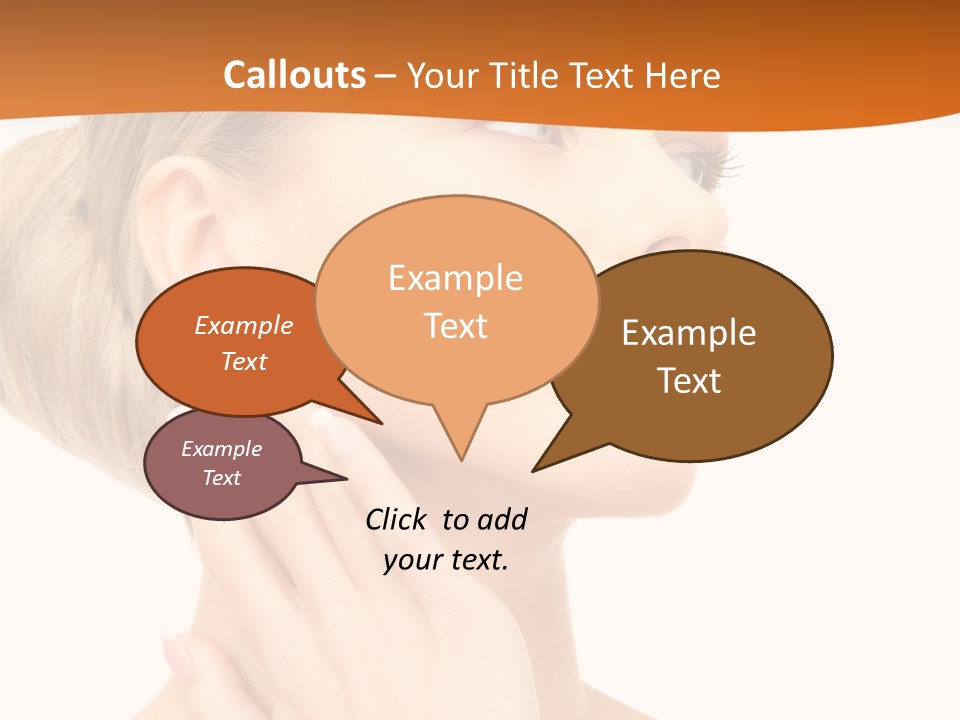 Callouts – Your Title Text Here

Example Text

Example Text

Example Text

Example Text

Click to add your text.